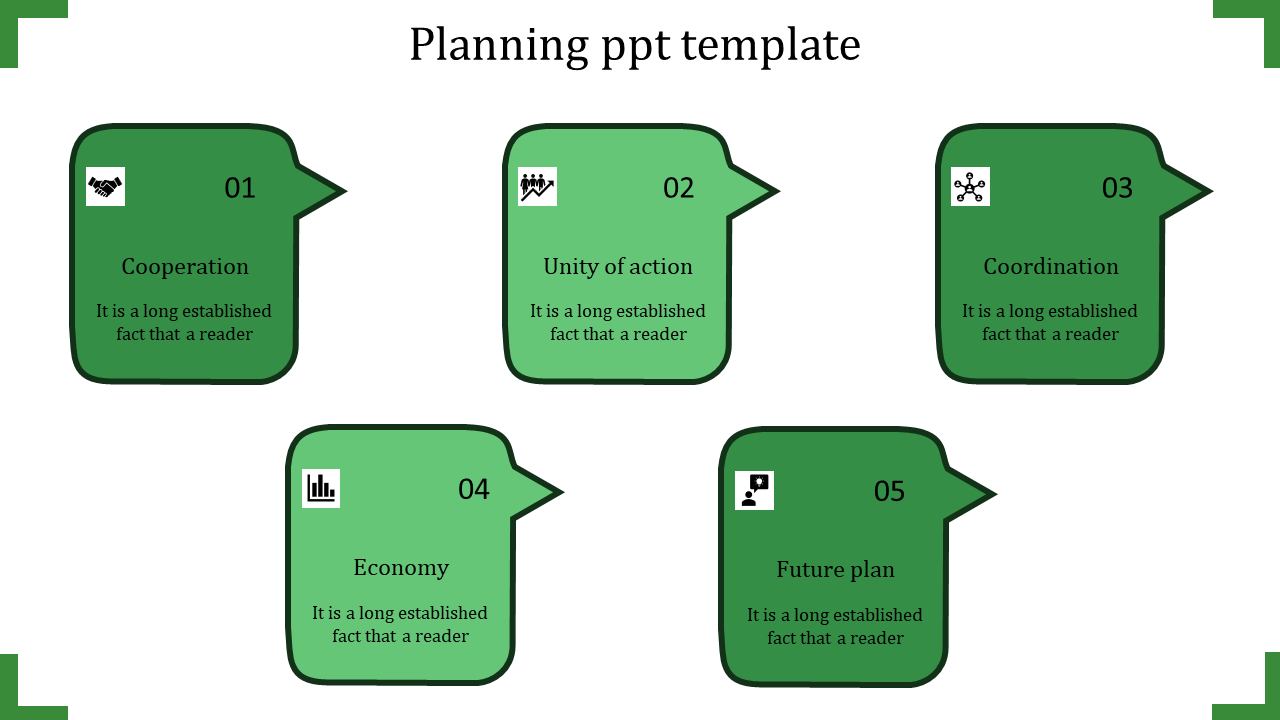 Planning ppt template

01

Cooperation

It is a long established fact that a reader

02

Unity of action

It is a long established fact that a reader

03

Coordination

It is a long established fact that a reader

04

Economy

It is a long established fact that a reader

05

Future plan

It is a long established fact that a reader